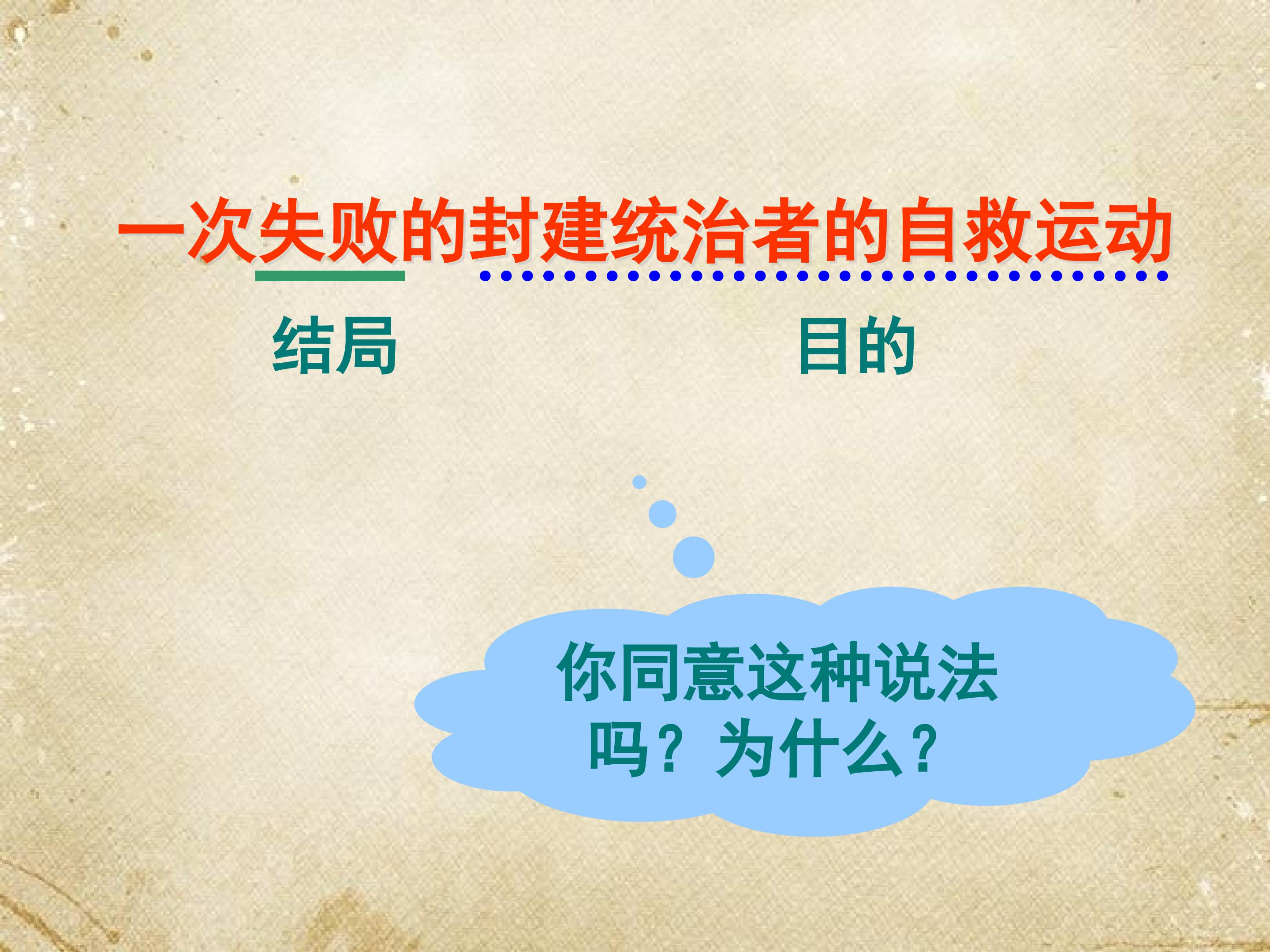 一次失败的封建统治者的自救运动

结局

目的

你同意这种说法吗？为什么？